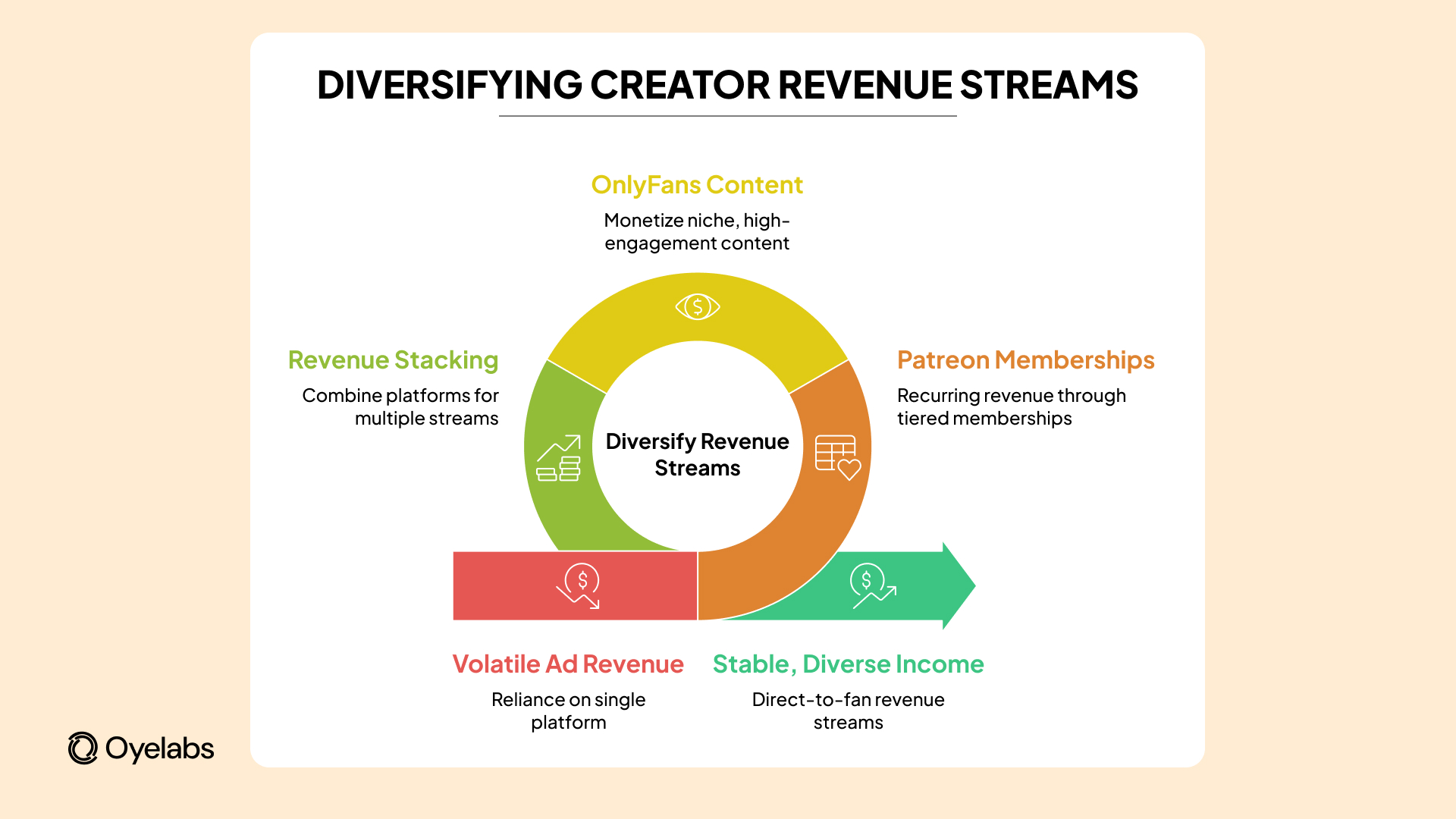 DIVERSIFYING CREATOR REVENUE STREAMS

OnlyFans Content

Monetize niche, high-engagement content

Revenue Stacking

Combine platforms for multiple streams

Diversify Revenue Streams

Patreon Memberships

Recurring revenue through tiered memberships

Volatile Ad Revenue

Reliance on single platform

Stable, Diverse Income

Direct-to-fan revenue streams

Oyelabs